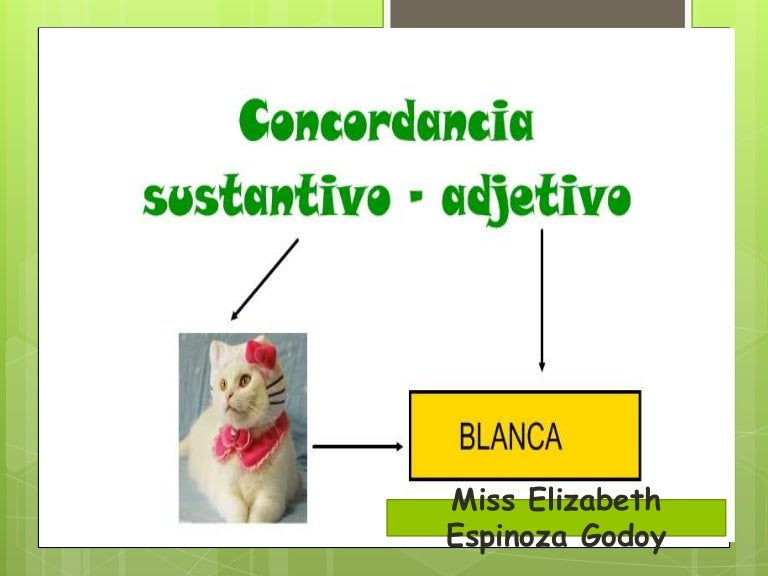 Concordancia sustantivo - adjetivo

BLANCA

Miss Elizabeth Espinoza Godoy